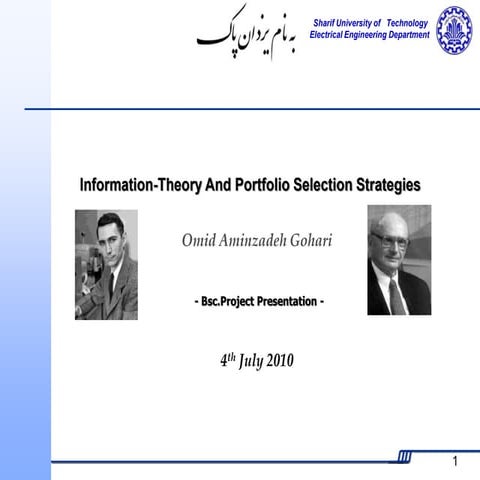 به نام یزدان پاک

Sharif University of Technology
Electrical Engineering Department

Information-Theory And Portfolio Selection Strategies

Omid Aminzadeh Gohari

- Bsc.Project Presentation -

$4^{th}$ July 2010

1